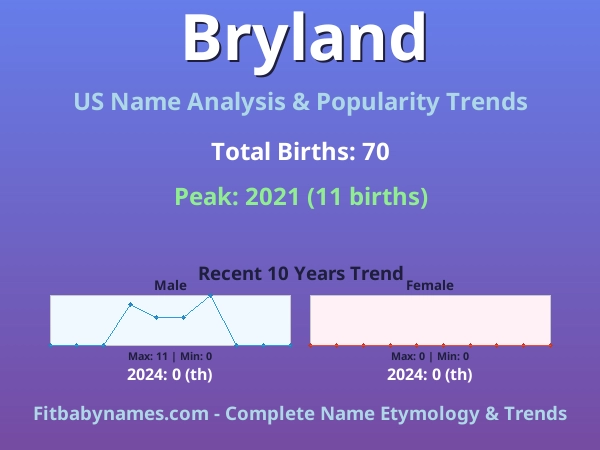 Bryland

US Name Analysis & Popularity Trends

Total Births: 70

Peak: 2021 (11 births)

Recent 10 Years Trend

Male

Max: 11 | Min: 0

2024: 0 (th)

Female

Max: 0 | Min: 0

2024: 0 (th)

Fitbabynames.com - Complete Name Etymology & Trends